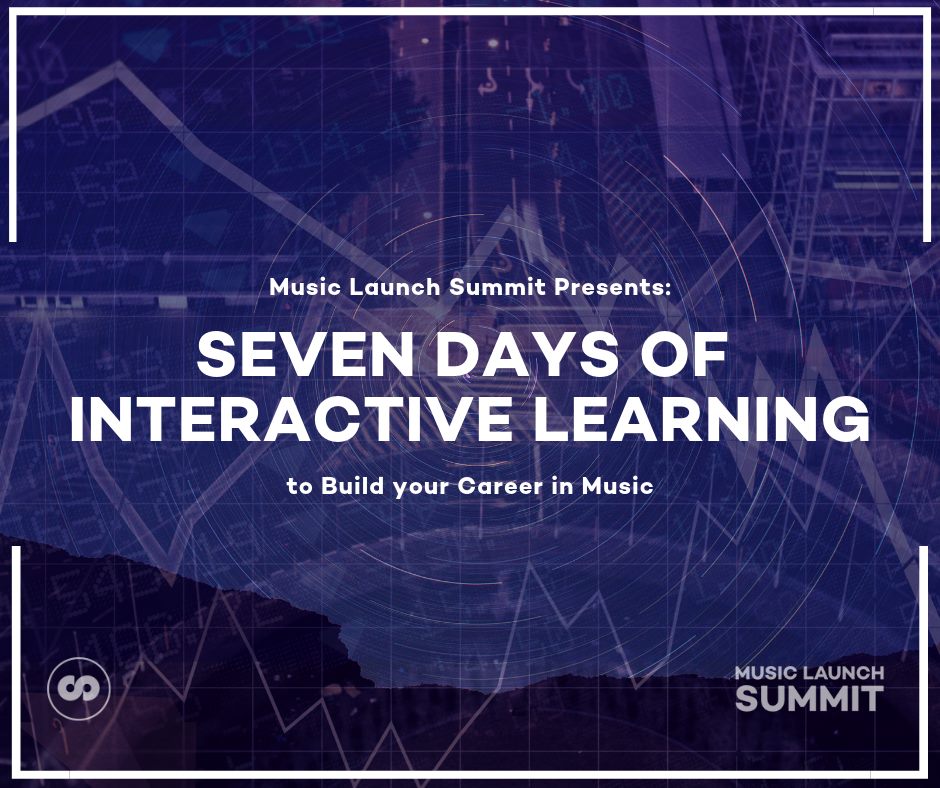 Music Launch Summit Presents:

SEVEN DAYS OF INTERACTIVE LEARNING

to Build your Career in Music

MUSIC LAUNCH SUMMIT